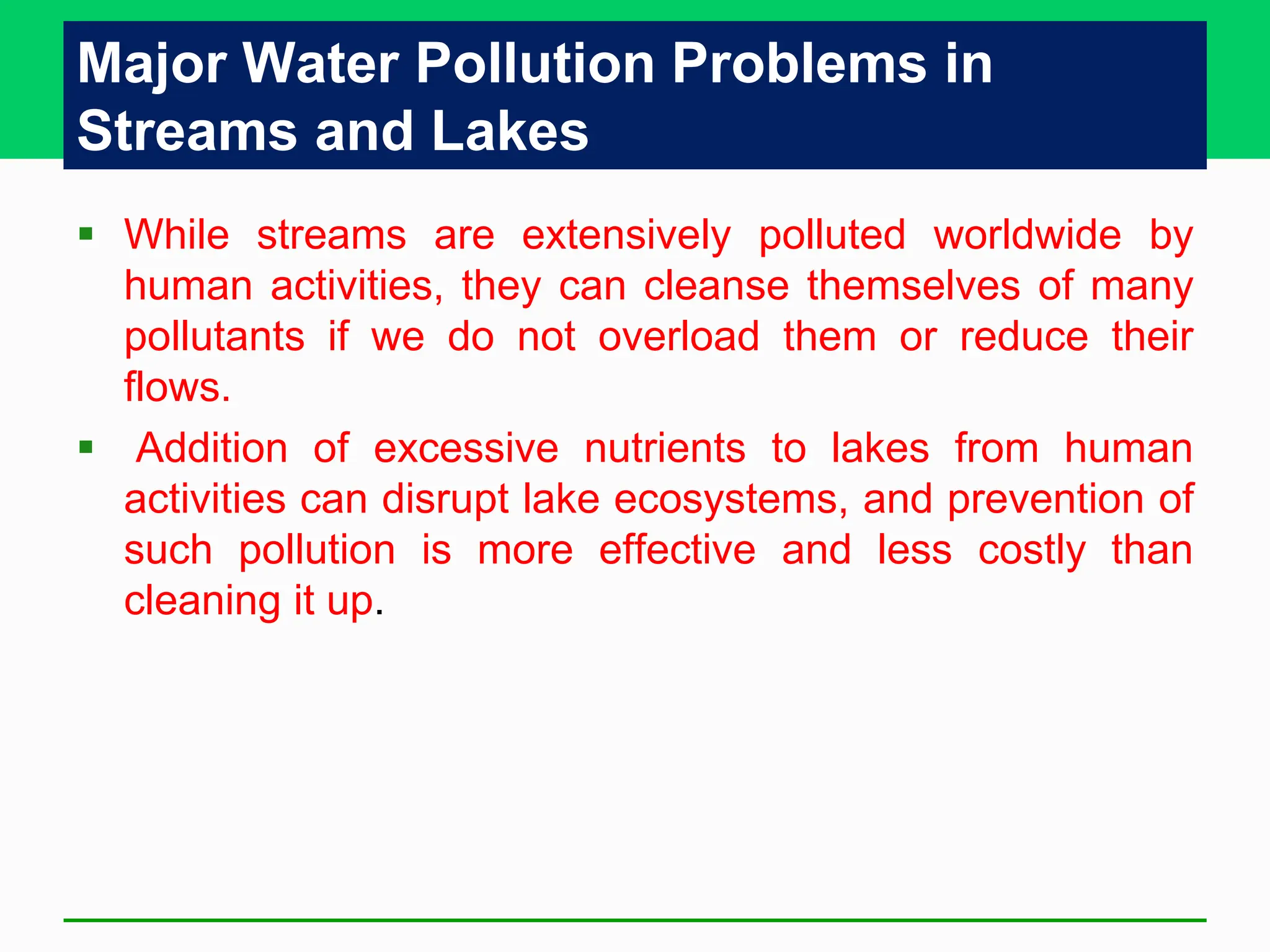 Major Water Pollution Problems in Streams and Lakes

▪ While streams are extensively polluted worldwide by human activities, they can cleanse themselves of many pollutants if we do not overload them or reduce their flows.

▪ Addition of excessive nutrients to lakes from human activities can disrupt lake ecosystems, and prevention of such pollution is more effective and less costly than cleaning it up.